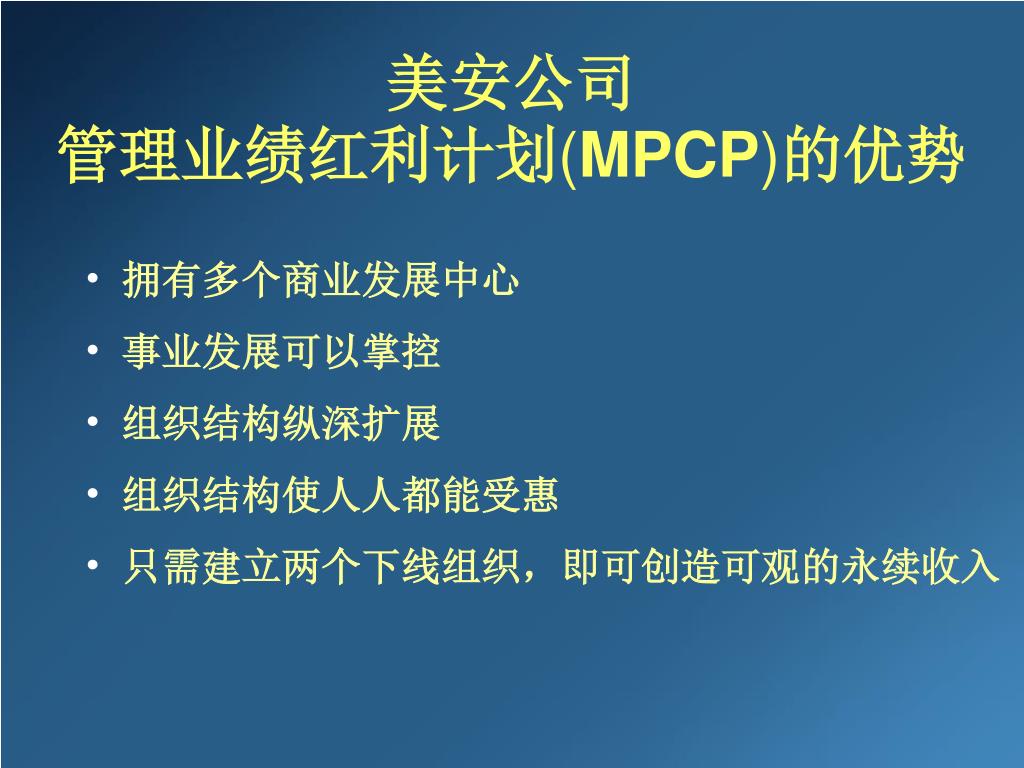 美安公司
管理业绩红利计划(MPCP)的优势

• 拥有多个商业发展中心
• 事业发展可以掌控
• 组织结构纵深扩展
• 组织结构使人人都能受惠
• 只需建立两个下线组织，即可创造可观的永续收入